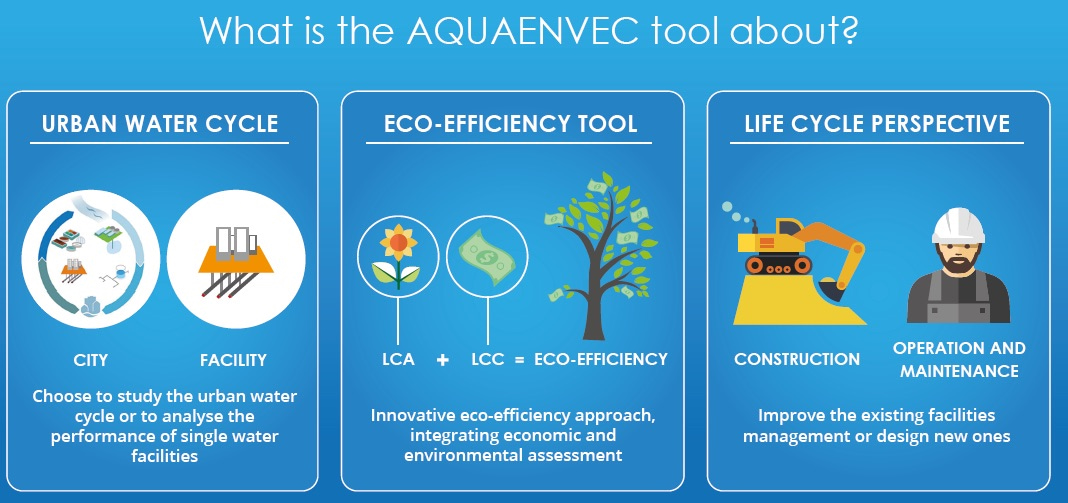 What is the AQUAENVEC tool about?

URBAN WATER CYCLE

CITY

FACILITY

Choose to study the urban water cycle or to analyse the performance of single water facilities

ECO-EFFICIENCY TOOL

LCA + LCC = ECO-EFFICIENCY

Innovative eco-efficiency approach, integrating economic and environmental assessment

LIFE CYCLE PERSPECTIVE

CONSTRUCTION

OPERATION AND MAINTENANCE

Improve the existing facilities management or design new ones